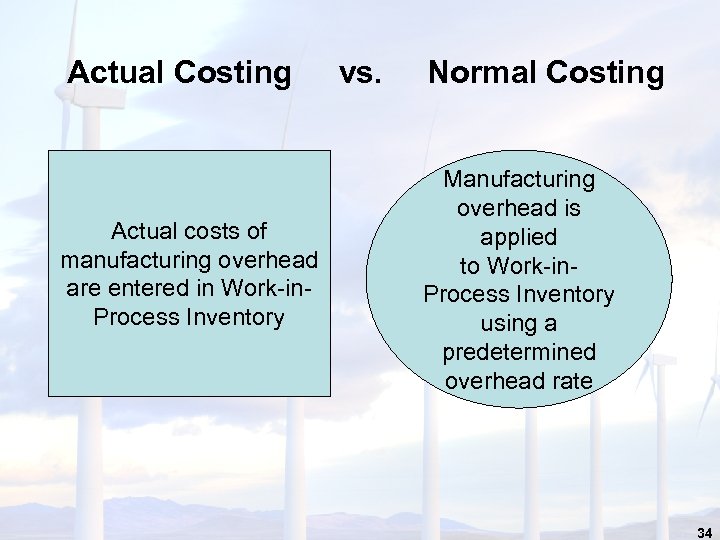 Actual Costing vs. Normal Costing

Actual costs of manufacturing overhead are entered in Work-in-Process Inventory

Manufacturing overhead is applied to Work-in-Process Inventory using a predetermined overhead rate

34